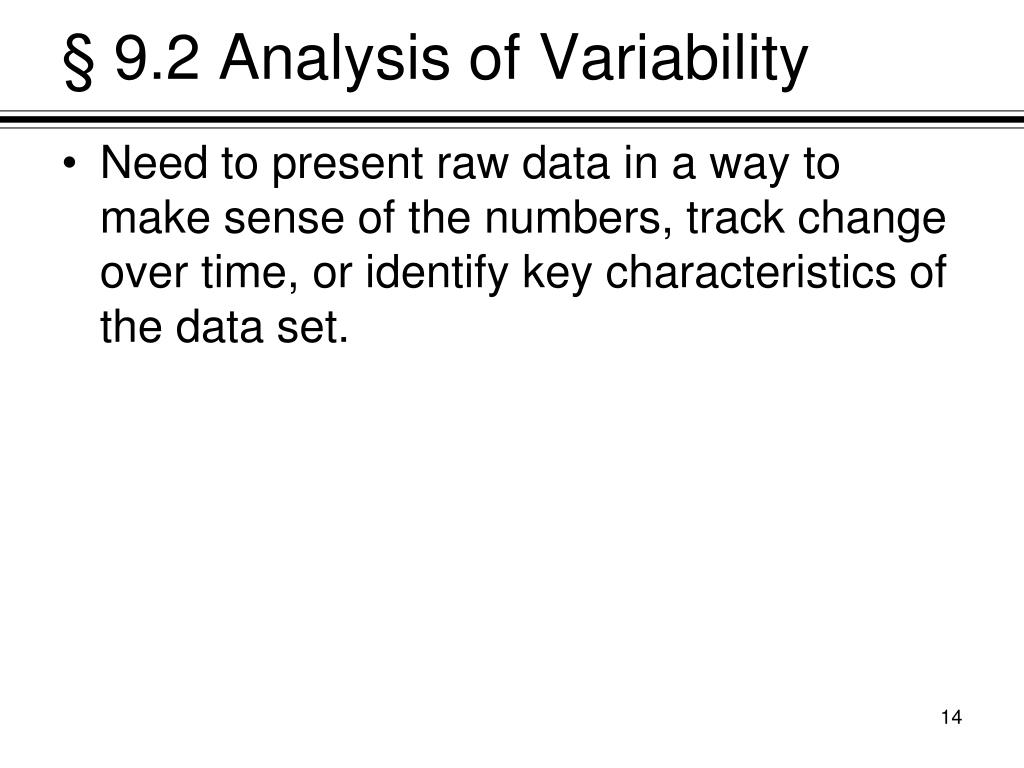 § 9.2 Analysis of Variability

• Need to present raw data in a way to make sense of the numbers, track change over time, or identify key characteristics of the data set.

14